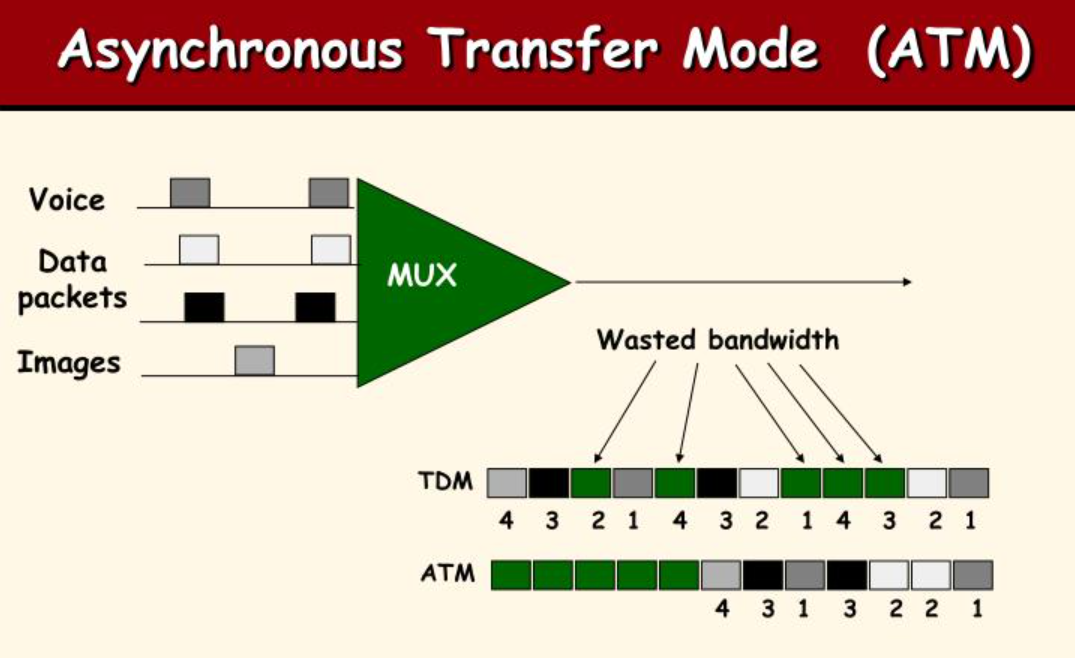 Asynchronous Transfer Mode (ATM)

Voice

Data packets

Images

MUX

Wasted bandwidth

TDM

4 3 2 1 4 3 2 1 4 3 2 1

ATM

4 3 1 3 2 2 1